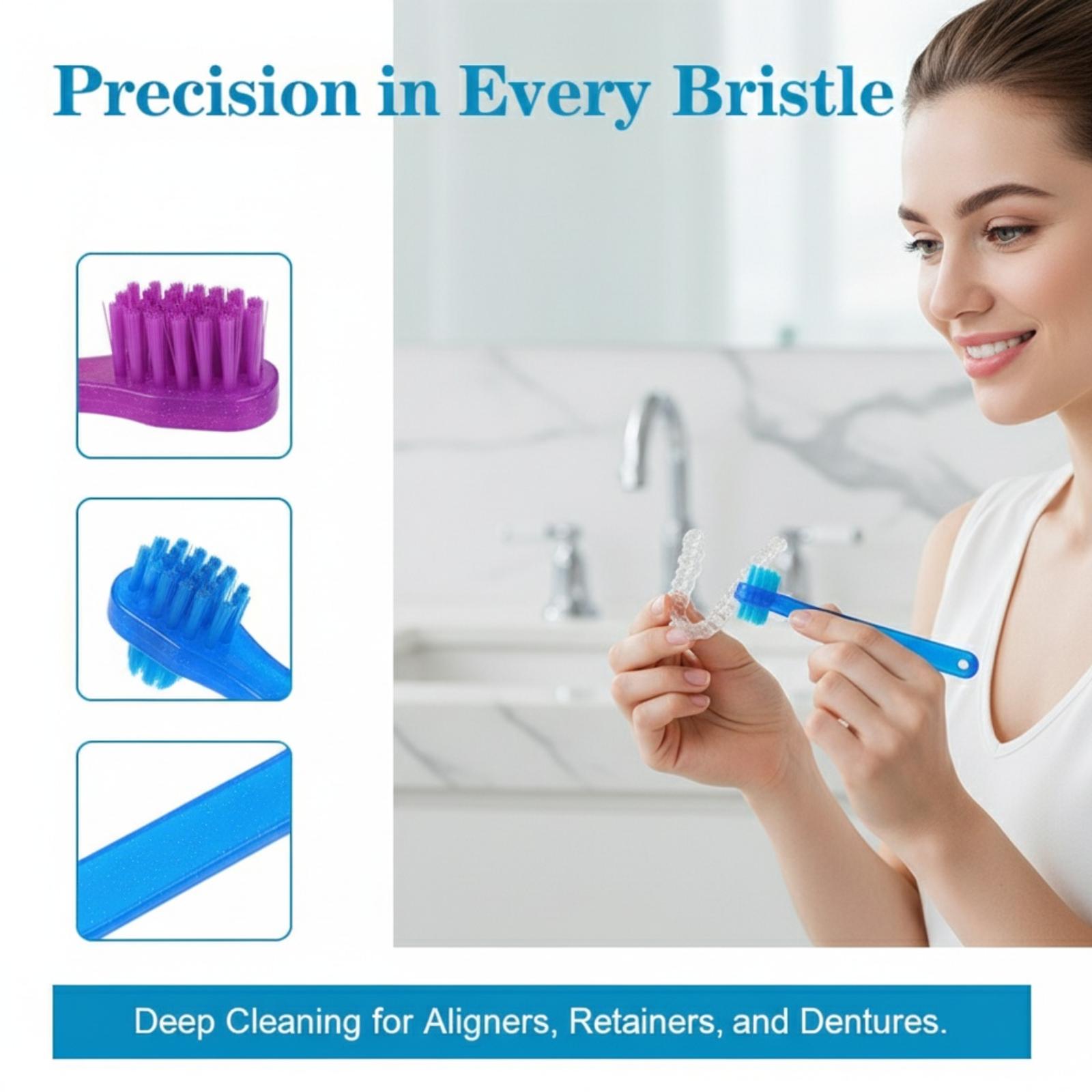 Precision in Every Bristle

Deep Cleaning for Aligners, Retainers, and Dentures.